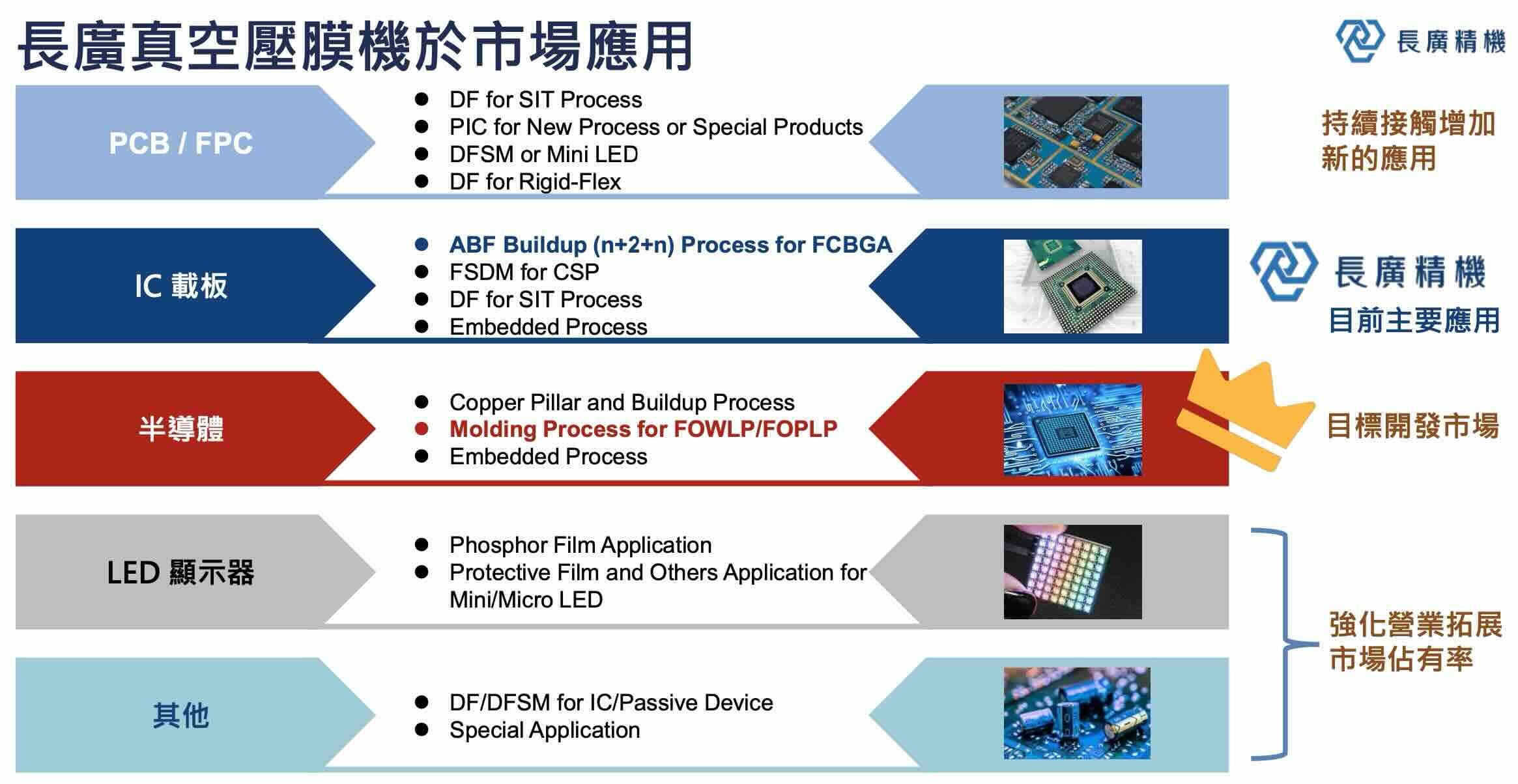 長廣真空壓膜機於市場應用

長廣精機

PCB / FPC

- DF for SIT Process
- PIC for New Process or Special Products
- DFSM or Mini LED
- DF for Rigid-Flex

持續接觸增加新的應用

IC 載板

- ABF Buildup (n+2+n) Process for FCBGA
- FSDM for CSP
- DF for SIT Process
- Embedded Process

長廣精機
目前主要應用

半導體

- Copper Pillar and Buildup Process
- Molding Process for FOWLP/FOPLP
- Embedded Process

目標開發市場

LED 顯示器

- Phosphor Film Application
- Protective Film and Others Application for Mini/Micro LED

其他

- DF/DFSM for IC/Passive Device
- Special Application

強化營業拓展市場佔有率